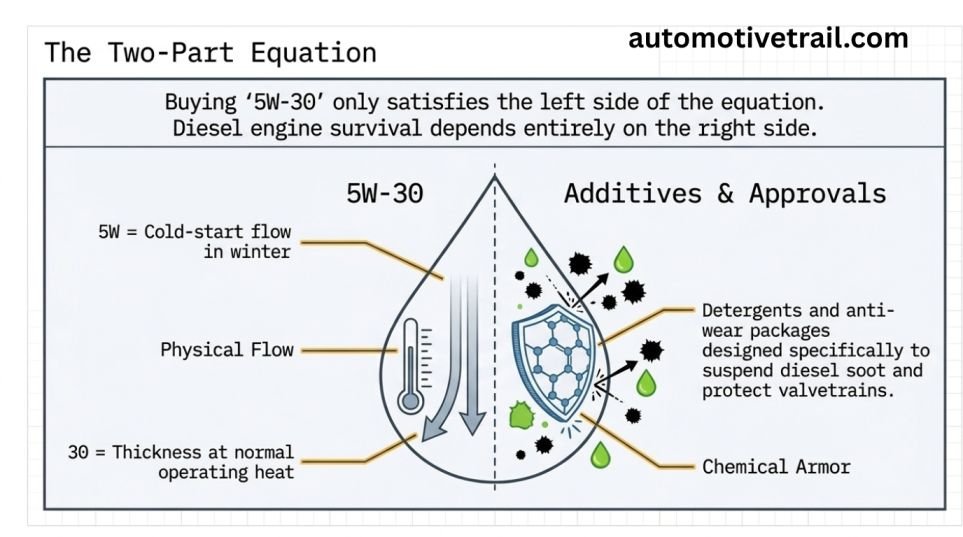 The Two-Part Equation

automotivetrail.com

Buying '5W-30' only satisfies the left side of the equation. Diesel engine survival depends entirely on the right side.

5W-30

Additives & Approvals

5W = Cold-start flow in winter

Physical Flow

30 = Thickness at normal operating heat

Detergents and anti-wear packages designed specifically to suspend diesel soot and protect valvetrains.

Chemical Armor